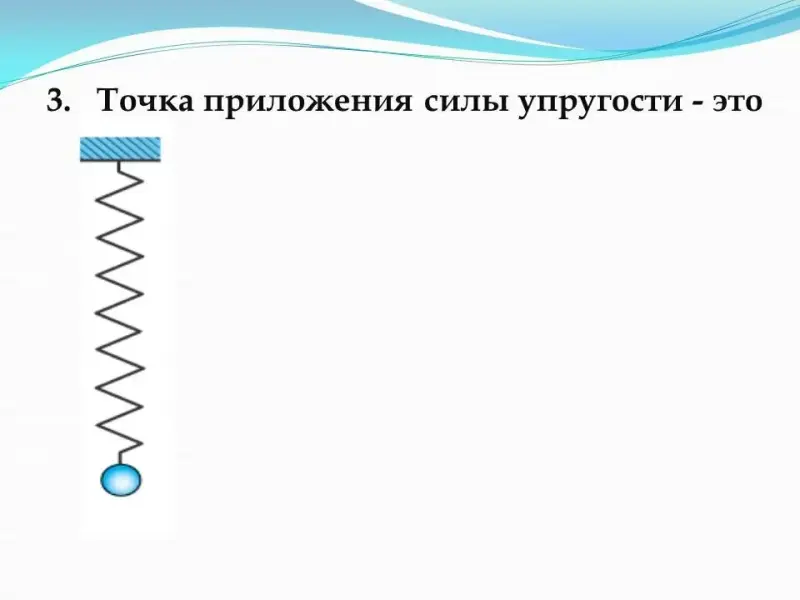 3. Точка приложения силы упругости - это